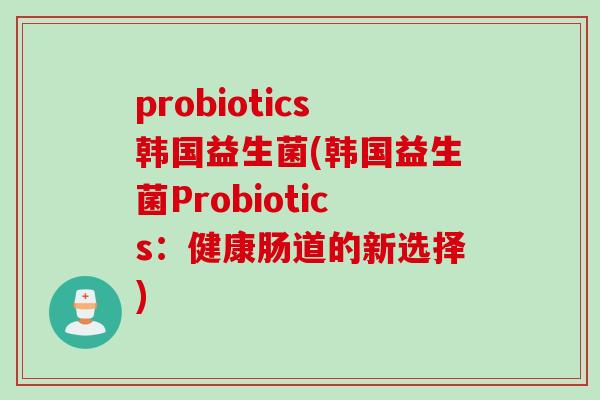 probiotics 韩国益生菌(韩国益生菌Probiotics：健康肠道的新选择)